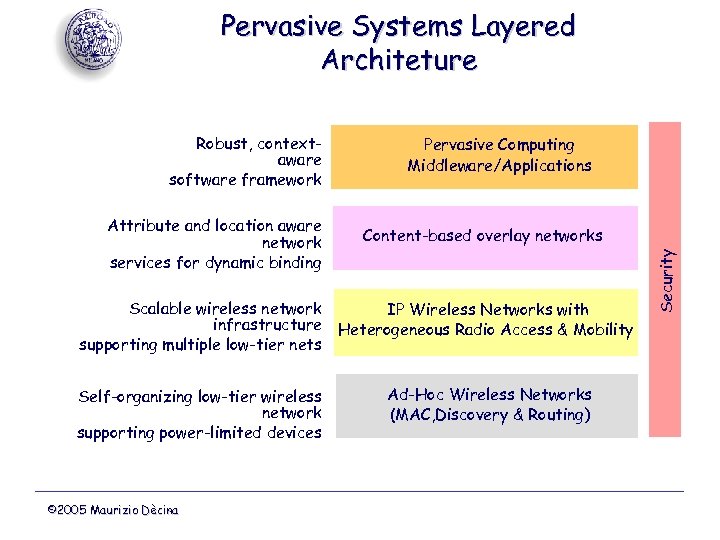 Pervasive Systems Layered Architeture

Robust, context-aware software framework

Pervasive Computing Middleware/Applications

Attribute and location aware network services for dynamic binding

Content-based overlay networks

Scalable wireless network infrastructure supporting multiple low-tier nets

IP Wireless Networks with Heterogeneous Radio Access & Mobility

Self-organizing low-tier wireless network supporting power-limited devices

Ad-Hoc Wireless Networks (MAC,Discovery & Routing)

Security

©2005 Maurizio Dècina